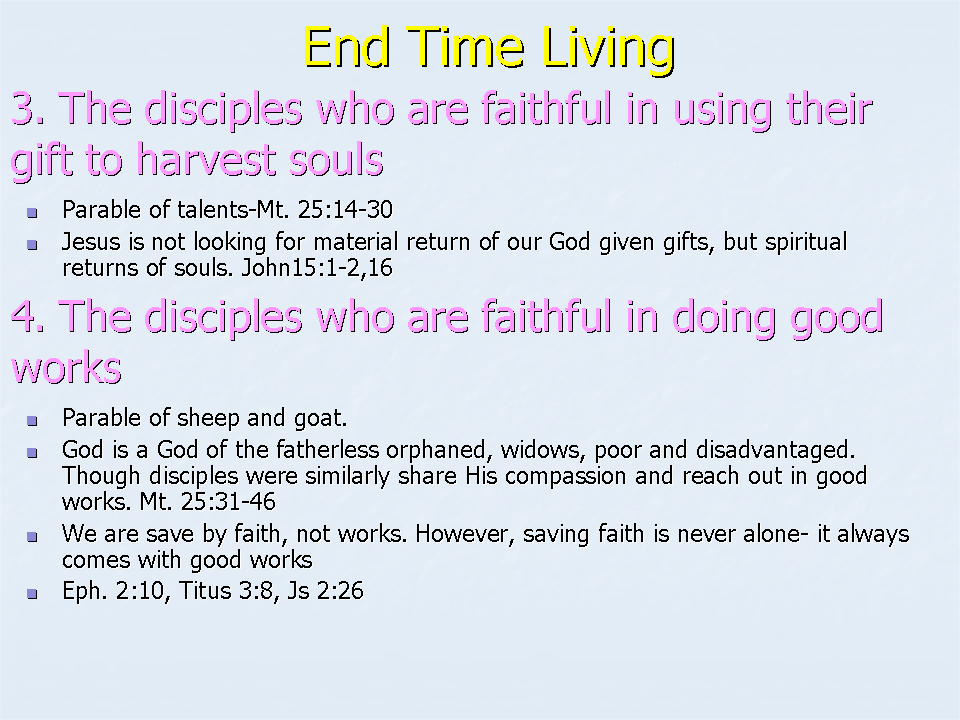 End Time Living

3. The disciples who are faithful in using their gift to harvest souls

- Parable of talents-Mt. 25:14-30
- Jesus is not looking for material return of our God given gifts, but spiritual returns of souls. John15:1-2,16

4. The disciples who are faithful in doing good works

- Parable of sheep and goat.
- God is a God of the fatherless orphaned, widows, poor and disadvantaged. Though disciples were similarly share His compassion and reach out in good works. Mt. 25:31-46
- We are save by faith, not works. However, saving faith is never alone- it always comes with good works
- Eph. 2:10, Titus 3:8, Js 2:26